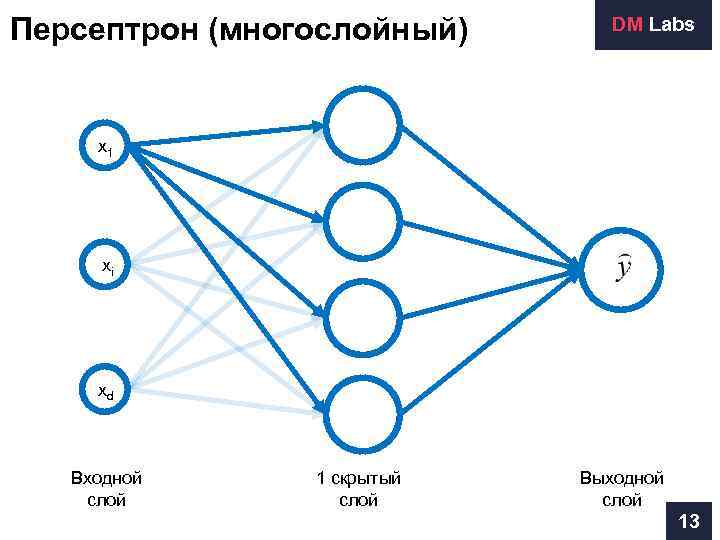 Персептрон (многослойный)

DM Labs

$x_1$

$x_i$

$x_d$

$\hat{y}$

Входной слой

1 скрытый слой

Выходной слой

13